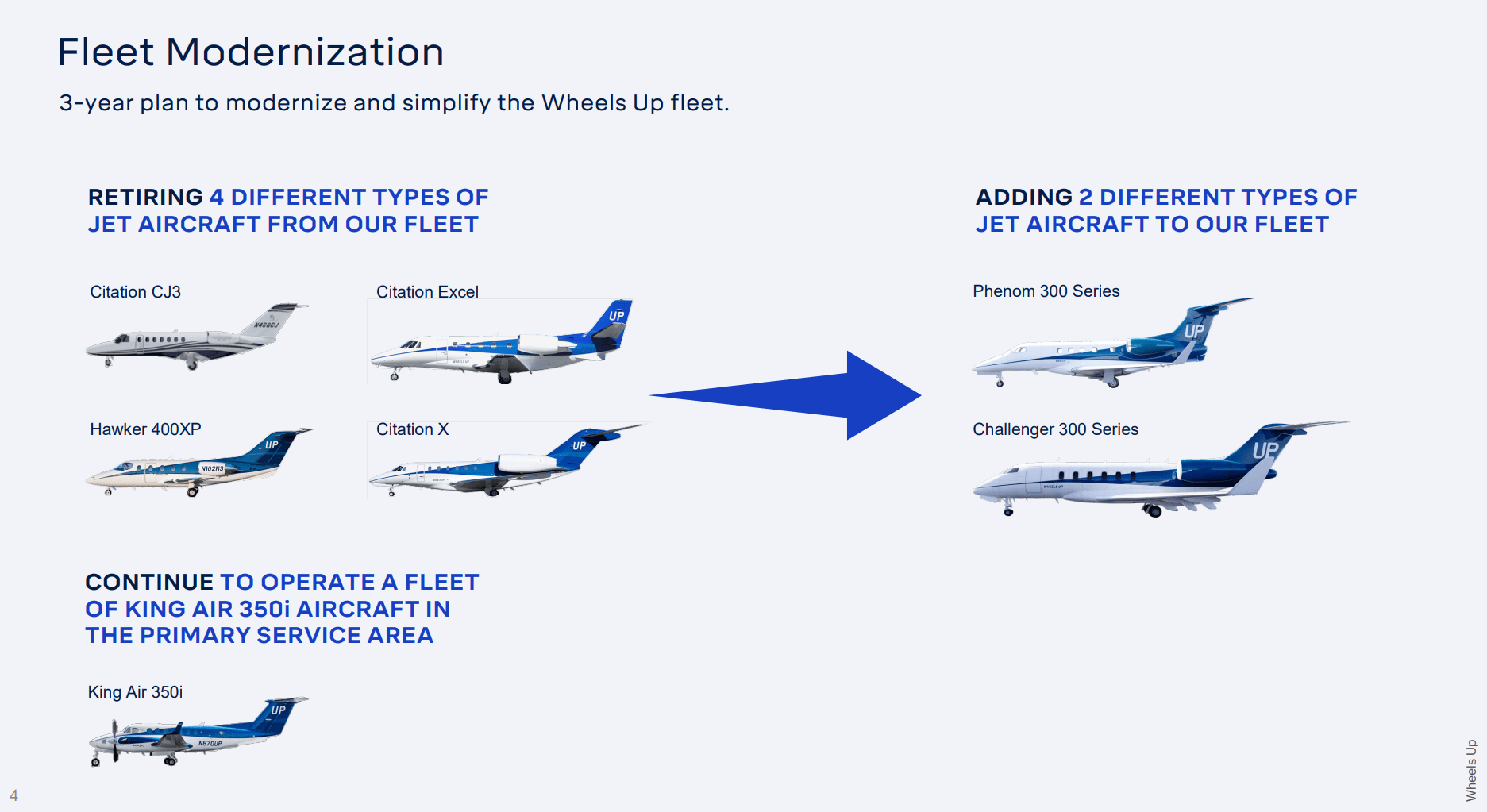 Fleet Modernization

3-year plan to modernize and simplify the Wheels Up fleet.

RETIRING 4 DIFFERENT TYPES OF JET AIRCRAFT FROM OUR FLEET

Citation CJ3

N468CJ

Citation Excel

UP

Hawker 400XP

UP

N102NS

Citation X

UP

ADDING 2 DIFFERENT TYPES OF JET AIRCRAFT TO OUR FLEET

Phenom 300 Series

UP

Challenger 300 Series

UP

CONTINUE TO OPERATE A FLEET OF KING AIR 350i AIRCRAFT IN THE PRIMARY SERVICE AREA

King Air 350i

UP

N870UP

4

Wheels Up